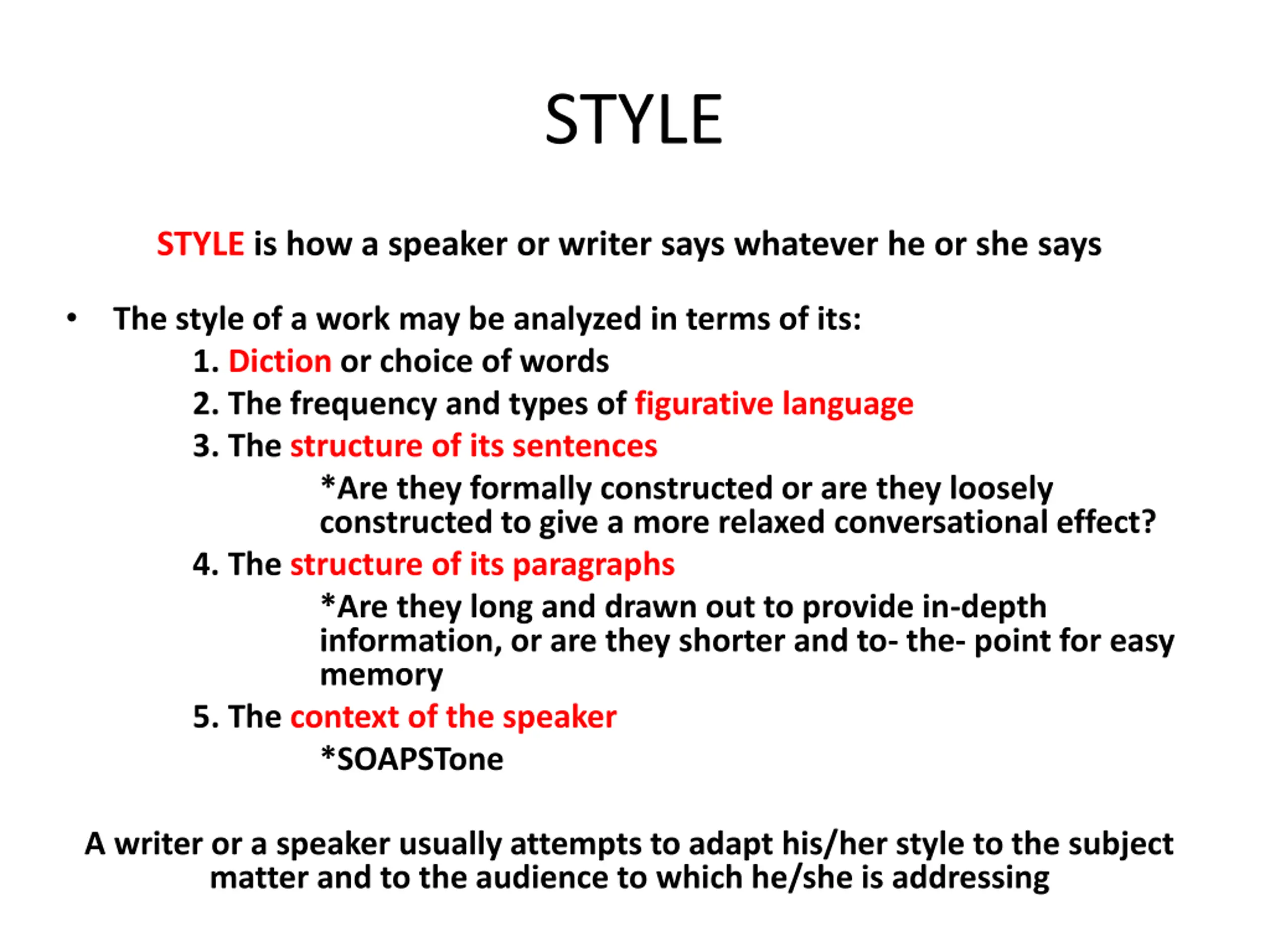 STYLE

STYLE is how a speaker or writer says whatever he or she says

• The style of a work may be analyzed in terms of its:

1. Diction or choice of words

2. The frequency and types of figurative language

3. The structure of its sentences

*Are they formally constructed or are they loosely constructed to give a more relaxed conversational effect?

4. The structure of its paragraphs

*Are they long and drawn out to provide in-depth information, or are they shorter and to- the- point for easy memory

5. The context of the speaker

*SOAPSTone

A writer or a speaker usually attempts to adapt his/her style to the subject matter and to the audience to which he/she is addressing